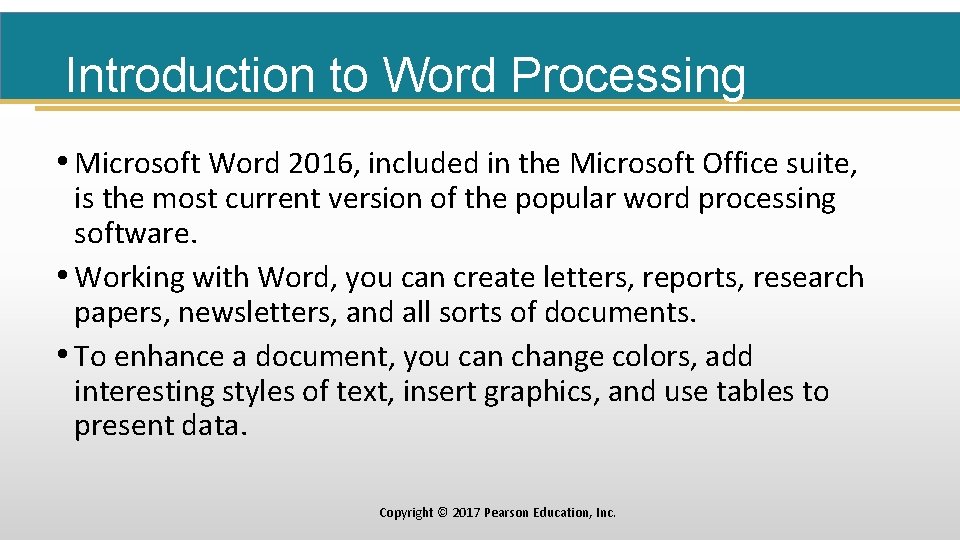 Introduction to Word Processing

• Microsoft Word 2016, included in the Microsoft Office suite, is the most current version of the popular word processing software.
• Working with Word, you can create letters, reports, research papers, newsletters, and all sorts of documents.
• To enhance a document, you can change colors, add interesting styles of text, insert graphics, and use tables to present data.

Copyright © 2017 Pearson Education, Inc.